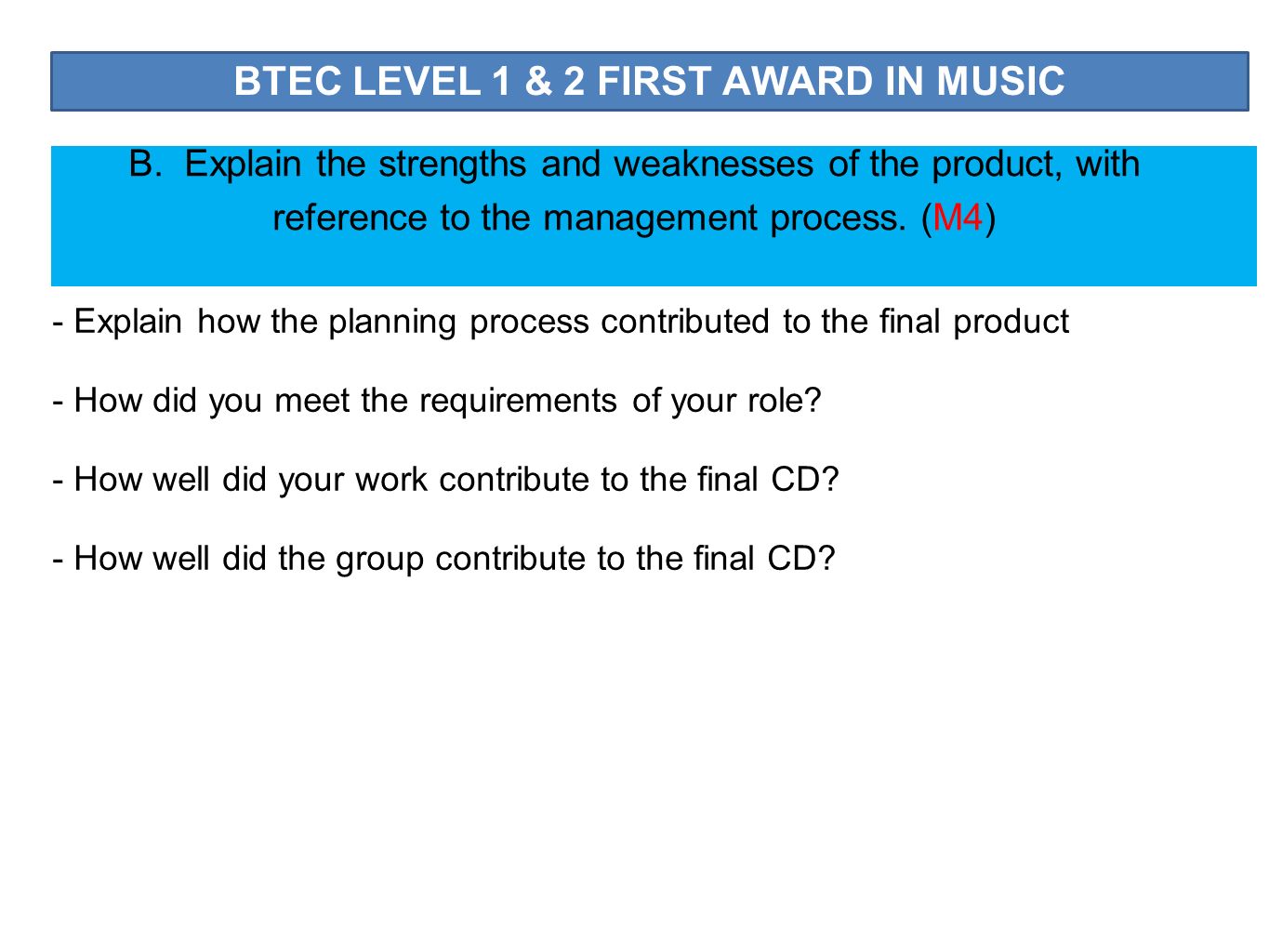 BTEC LEVEL 1 & 2 FIRST AWARD IN MUSIC

B. Explain the strengths and weaknesses of the product, with reference to the management process. (M4)

- Explain how the planning process contributed to the final product

- How did you meet the requirements of your role?

- How well did your work contribute to the final CD?

- How well did the group contribute to the final CD?